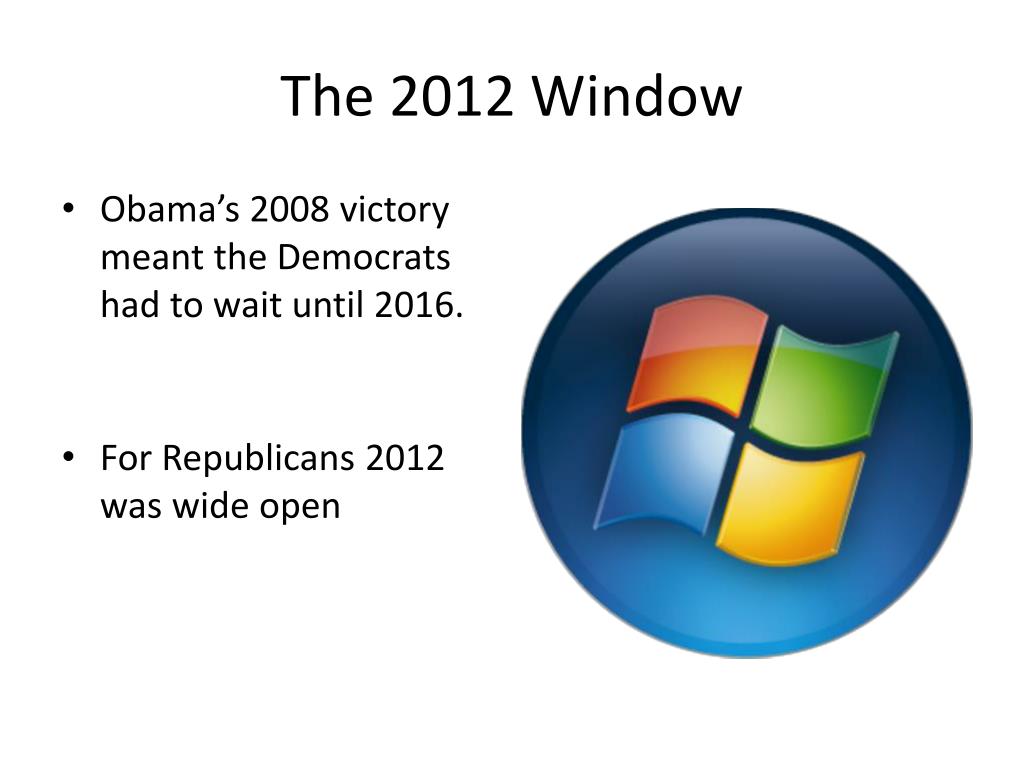 The 2012 Window

• Obama’s 2008 victory meant the Democrats had to wait until 2016.

• For Republicans 2012 was wide open